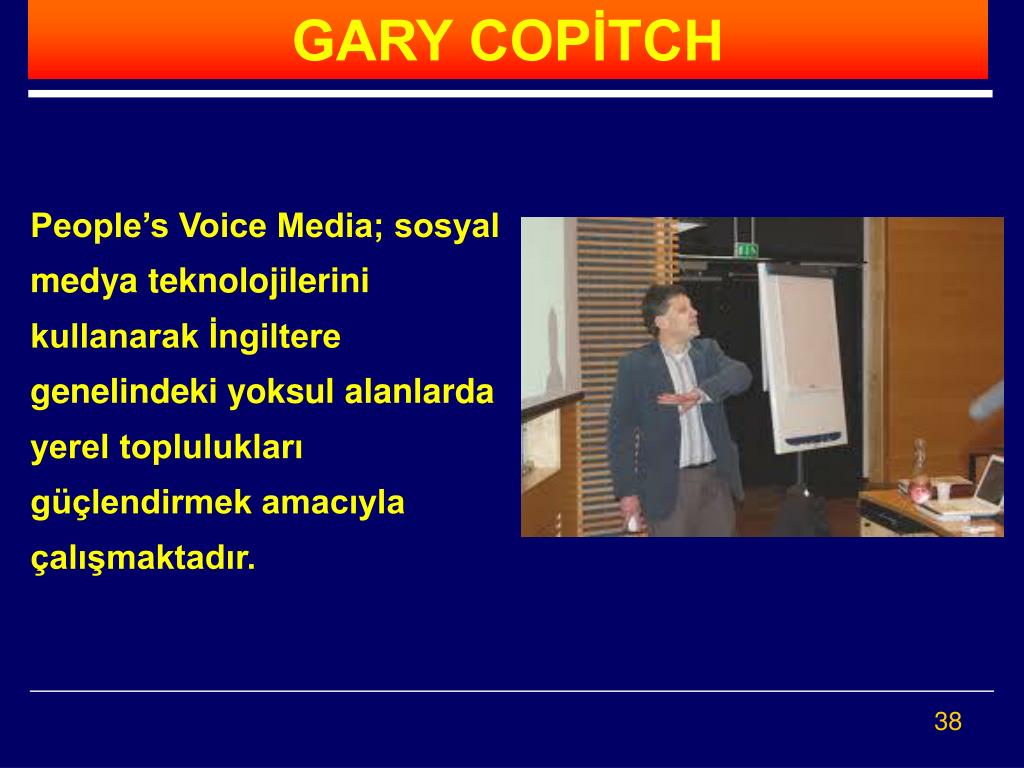 GARY COPİTCH

People’s Voice Media; sosyal medya teknolojilerini kullanarak İngiltere genelindeki yoksul alanlarda yerel toplulukları güçlendirmek amacıyla çalışmaktadır.

38